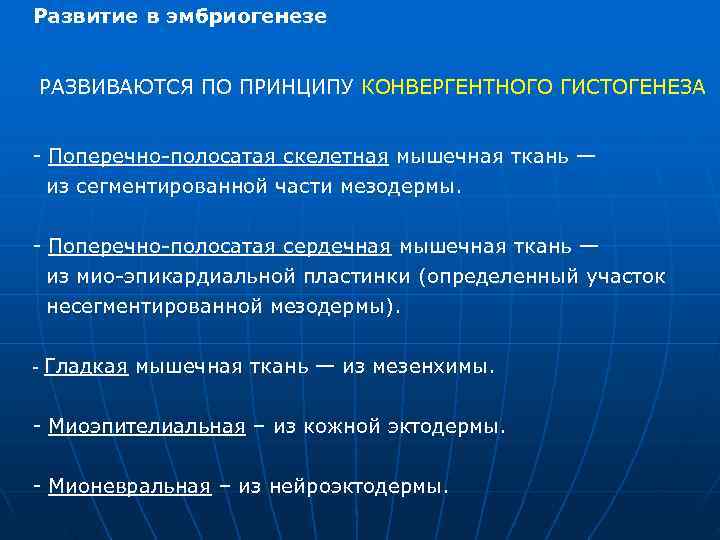 Развитие в эмбриогенезе

РАЗВИВАЮТСЯ ПО ПРИНЦИПУ КОНВЕРГЕНТНОГО ГИСТОГЕНЕЗА

- Поперечно-полосатая скелетная мышечная ткань — из сегментированной части мезодермы.

- Поперечно-полосатая сердечная мышечная ткань — из мио-эпикардиальной пластинки (определенный участок несегментированной мезодермы).

- Гладкая мышечная ткань — из мезенхимы.

- Миоэпителиальная – из кожной эктодермы.

- Мионевральная – из нейроэктодермы.